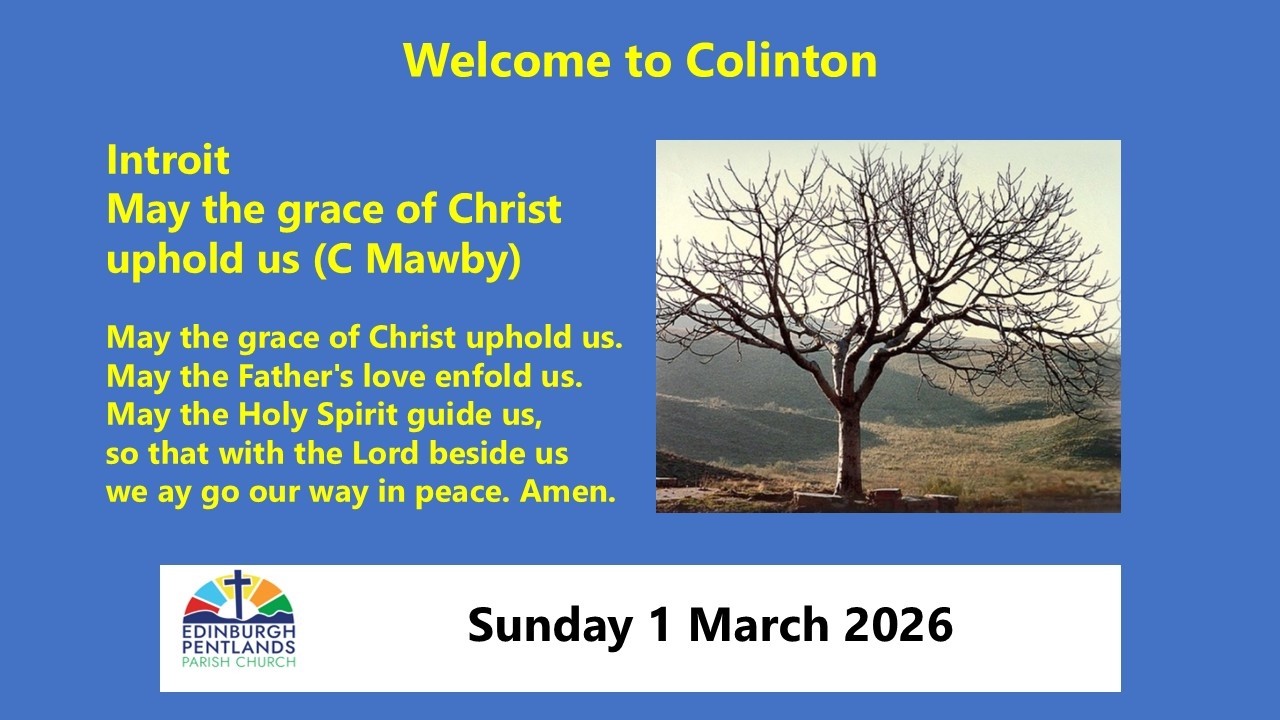 Welcome to Colinton

Introit
May the grace of Christ uphold us (C Mawby)

May the grace of Christ uphold us.
May the Father's love enfold us.
May the Holy Spirit guide us,
so that with the Lord beside us
we ay go our way in peace. Amen.

EDINBURGH PENTLANDS PARISH CHURCH

Sunday 1 March 2026